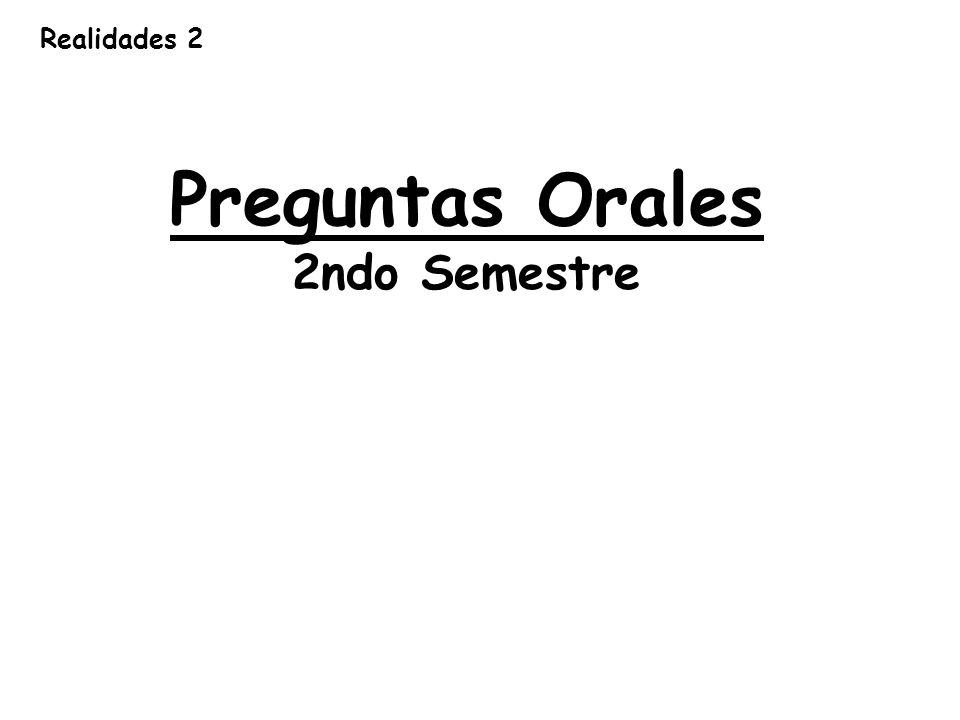 Realidades 2

Preguntas Orales
2ndo Semestre